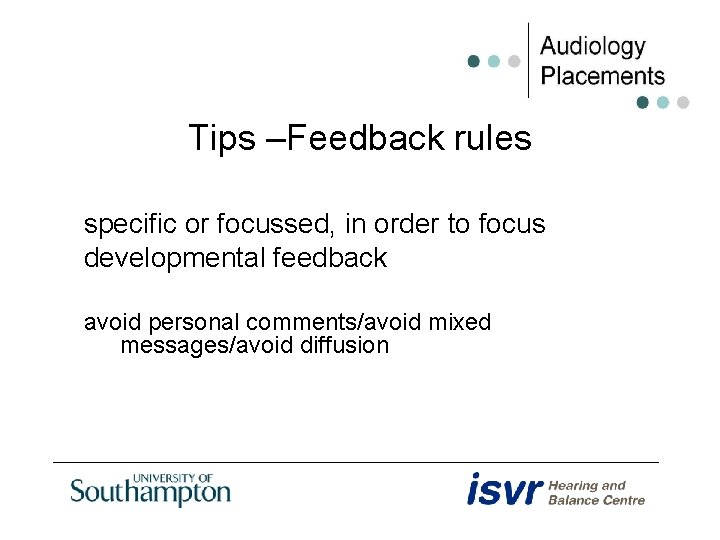 Audiology Placements

Tips –Feedback rules

specific or focussed, in order to focus developmental feedback

avoid personal comments/avoid mixed messages/avoid diffusion

UNIVERSITY OF Southampton

isvr Hearing and Balance Centre